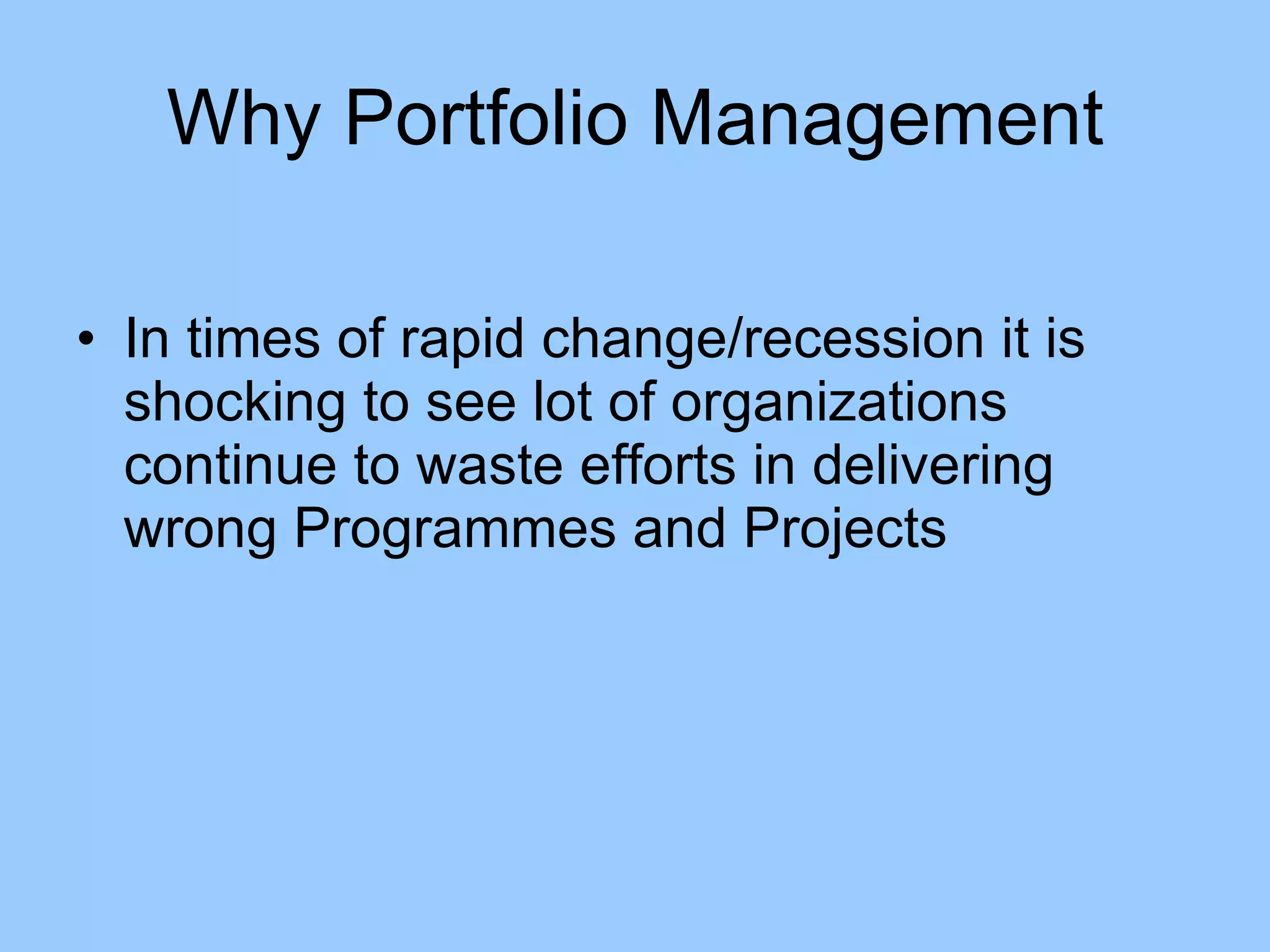 Why Portfolio Management

• In times of rapid change/recession it is shocking to see lot of organizations continue to waste efforts in delivering wrong Programmes and Projects